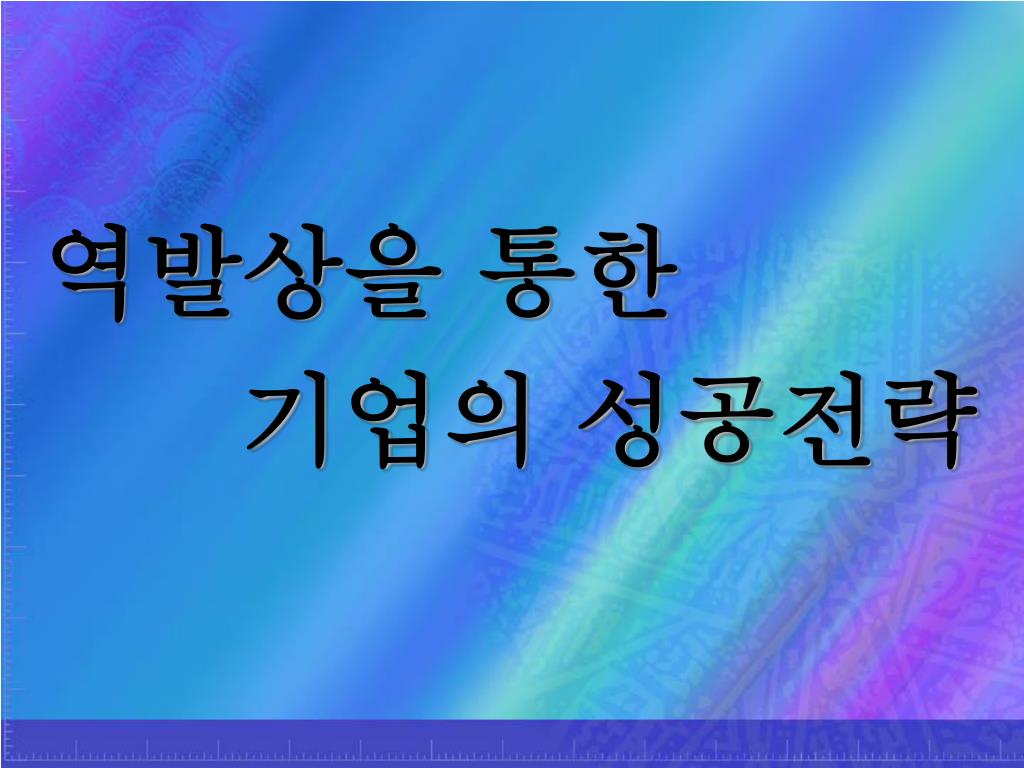 역발상을 통한

기업의 성공전략